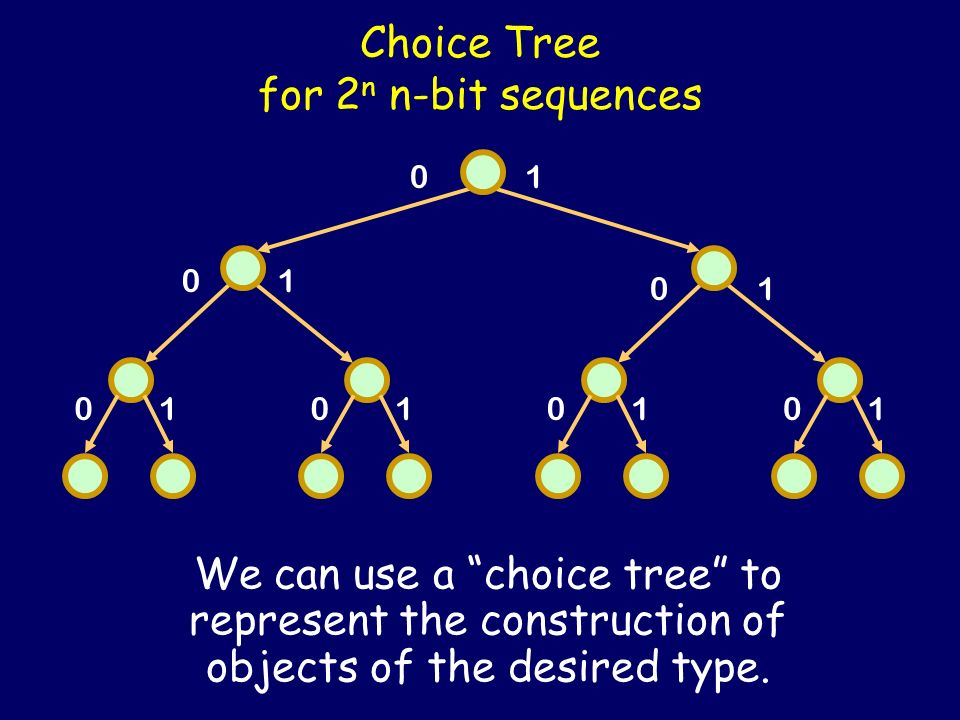 Choice Tree
for $2^n$ n-bit sequences

0 1

0 1

0 1

0 1

0 1

0 1

0 1

We can use a “choice tree” to represent the construction of objects of the desired type.